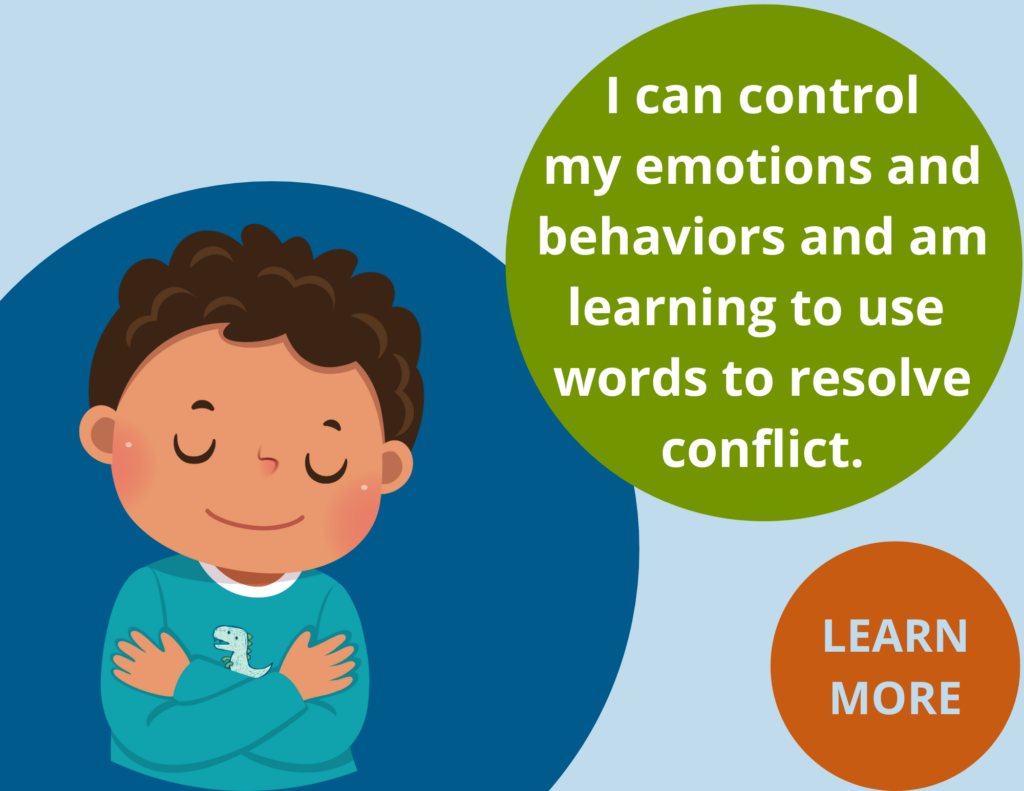 I can control my emotions and behaviors and am learning to use words to resolve conflict.

LEARN MORE